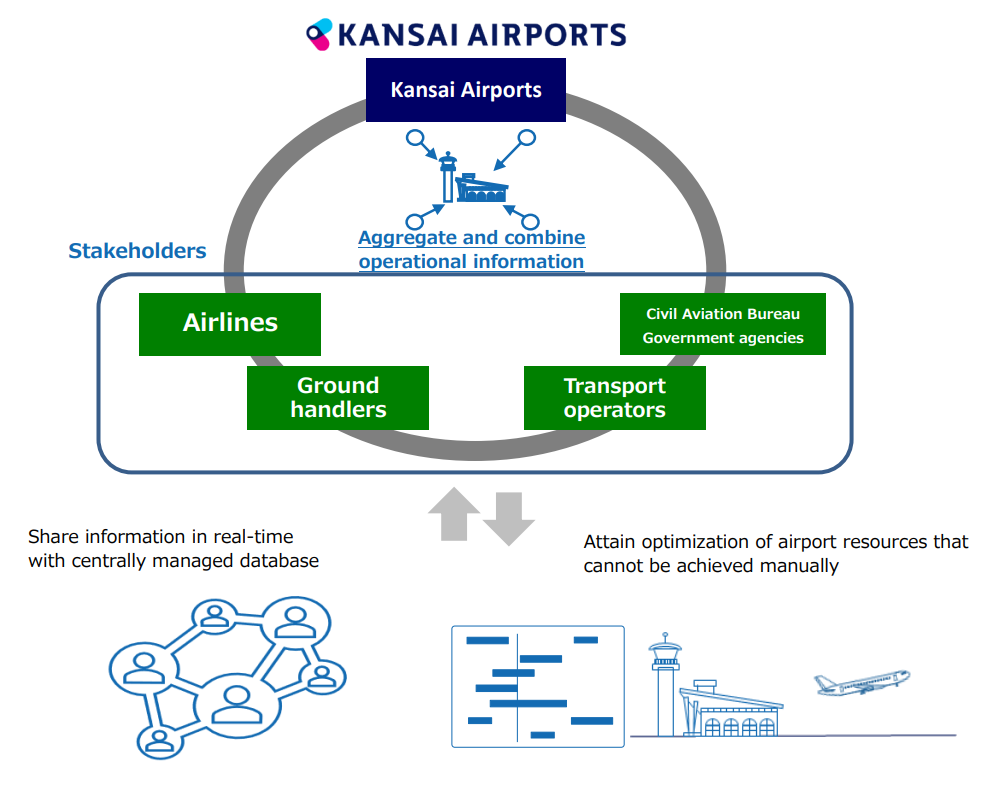 KANSAI AIRPORTS

Kansai Airports

Aggregate and combine operational information

Stakeholders

Airlines

Civil Aviation Bureau
Government agencies

Ground handlers

Transport operators

Share information in real-time with centrally managed database

Attain optimization of airport resources that cannot be achieved manually